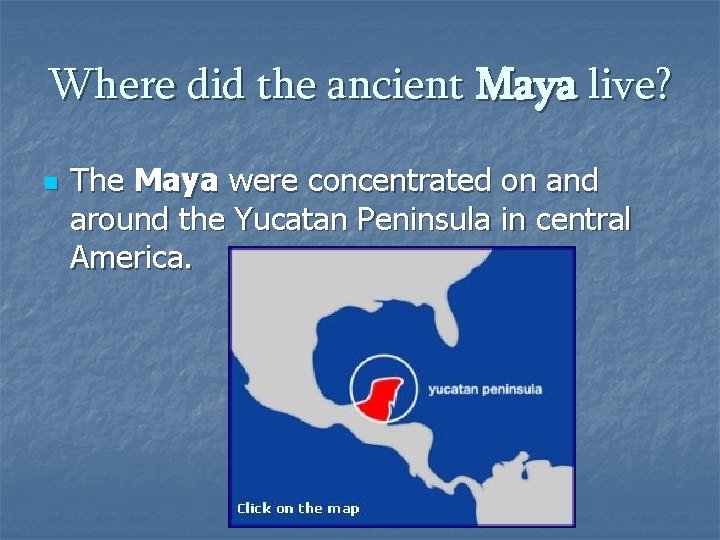 Where did the ancient Maya live?

The Maya were concentrated on and around the Yucatan Peninsula in central America.

yucatan peninsula

Click on the map